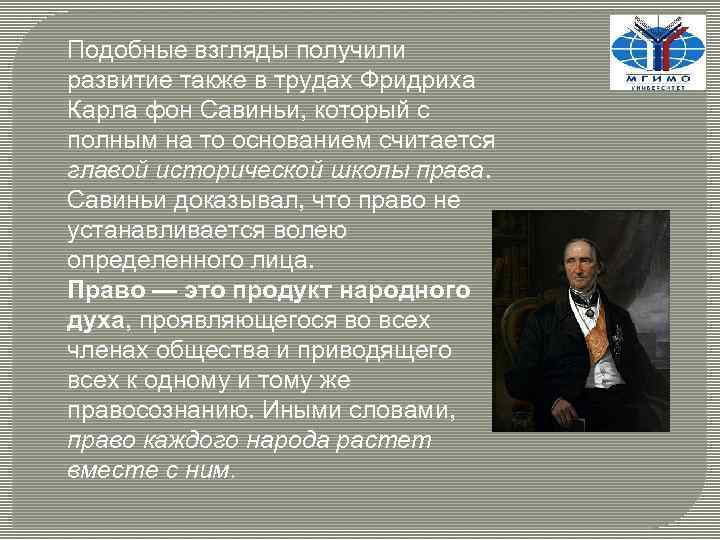 МГИМО
УНИВЕРСИТЕТ

Подобные взгляды получили развитие также в трудах Фридриха Карла фон Савиньи, который с полным на то основанием считается главой исторической школы права. Савиньи доказывал, что право не устанавливается волею определенного лица.
Право — это продукт народного духа, проявляющегося во всех членах общества и приводящего всех к одному и тому же правосознанию. Иными словами, право каждого народа растет вместе с ним.